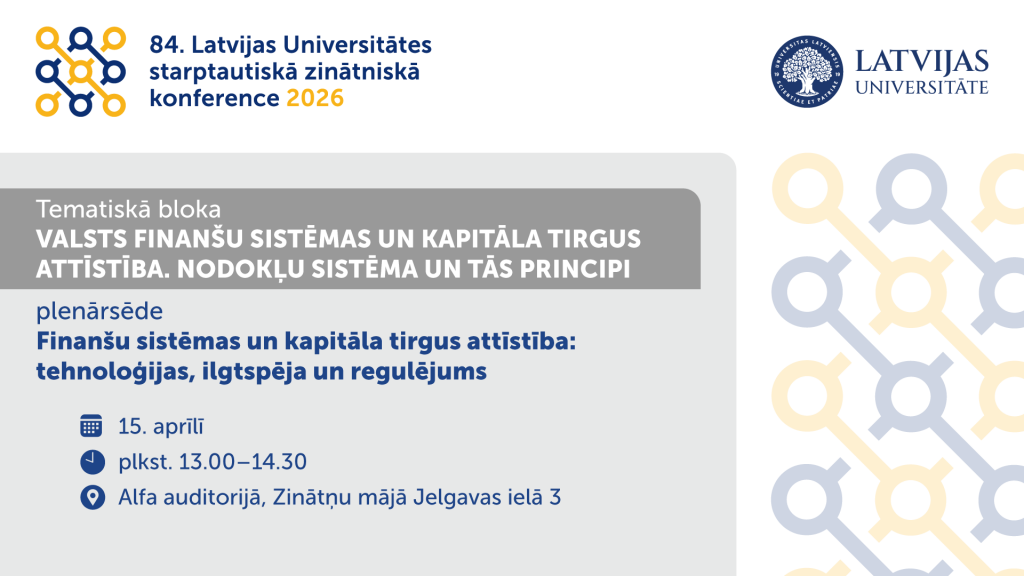 84. Latvijas Universitātes starptautiskā zinātniskā konference 2026

UNIVERSITAS LATVIENSIS SCIENTIAE ET PATRIAE

LATVIJAS UNIVERSITĀTE

Tematiskā bloka
VALSTS FINANŠU SISTĒMAS UN KAPITĀLA TIRGUS ATTĪSTĪBA. NODOKĻU SISTĒMA UN TĀS PRINCIPI

plenārsēde
Finanšu sistēmas un kapitāla tirgus attīstība: tehnoloģijas, ilgtspēja un regulējums

15. aprīlī

plkst. 13.00–14.30

Alfa auditorijā, Zinātņu mājā Jelgavas ielā 3